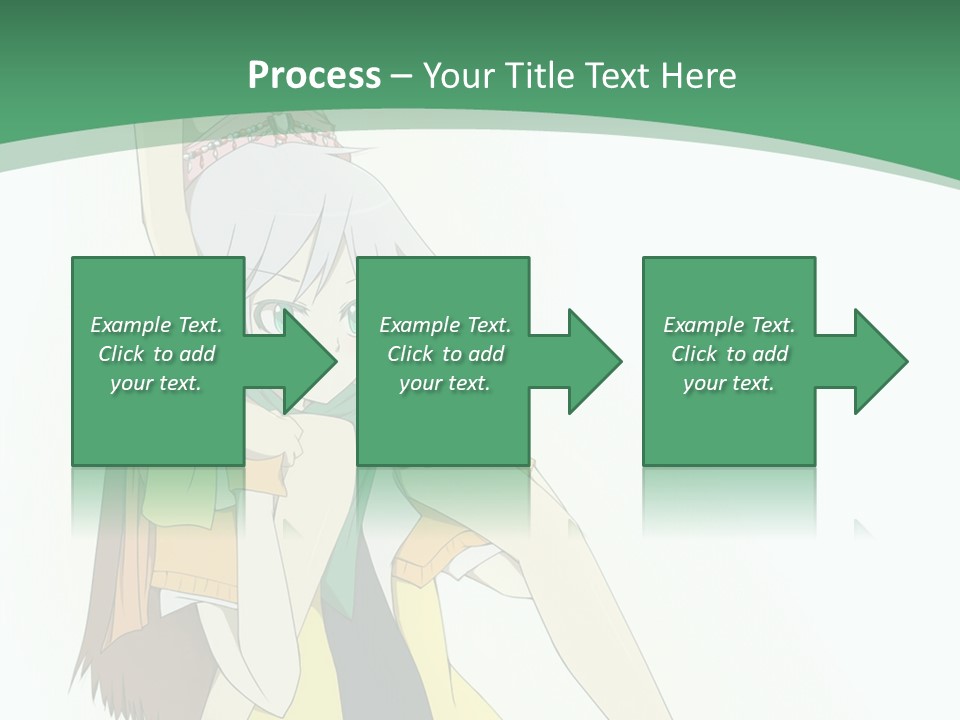 Process – Your Title Text Here

Example Text. Click to add your text.

Example Text. Click to add your text.

Example Text. Click to add your text.